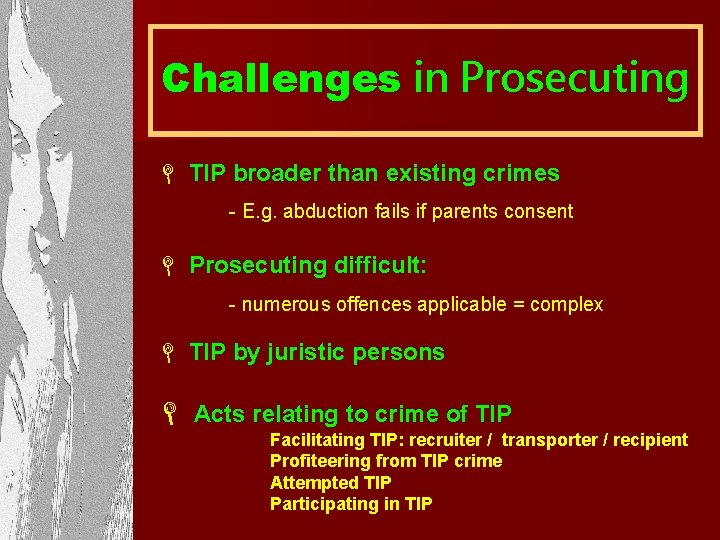 Challenges in Prosecuting

TIP broader than existing crimes

- E.g. abduction fails if parents consent

Prosecuting difficult:

- numerous offences applicable = complex

TIP by juristic persons

Acts relating to crime of TIP

Facilitating TIP: recruiter / transporter / recipient
Profiteering from TIP crime
Attempted TIP
Participating in TIP